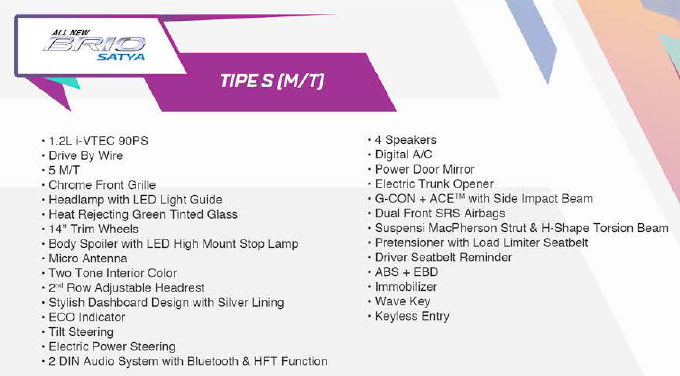 ALL NEW
BRIO
SATYA

TIPE S (M/T)

• 1.2L i-VTEC 90PS
• Drive By Wire
• 5 M/T
• Chrome Front Grille
• Headlamp with LED Light Guide
• Heat Rejecting Green Tinted Glass
• 14" Trim Wheels
• Body Spoiler with LED High Mount Stop Lamp
• Micro Antenna
• Two Tone Interior Color
• 2$^{nd}$ Row Adjustable Headrest
• Stylish Dashboard Design with Silver Lining
• ECO Indicator
• Tilt Steering
• Electric Power Steering
• 2 DIN Audio System with Bluetooth & HFT Function

• 4 Speakers
• Digital A/C
• Power Door Mirror
• Electric Trunk Opener
• G-CON + ACE$^{TM}$ with Side Impact Beam
• Dual Front SRS Airbags
• Suspensi MacPherson Strut & H-Shape Torsion Beam
• Pretensioner with Load Limiter Seatbelt
• Driver Seatbelt Reminder
• ABS + EBD
• Immobilizer
• Wave Key
• Keyless Entry